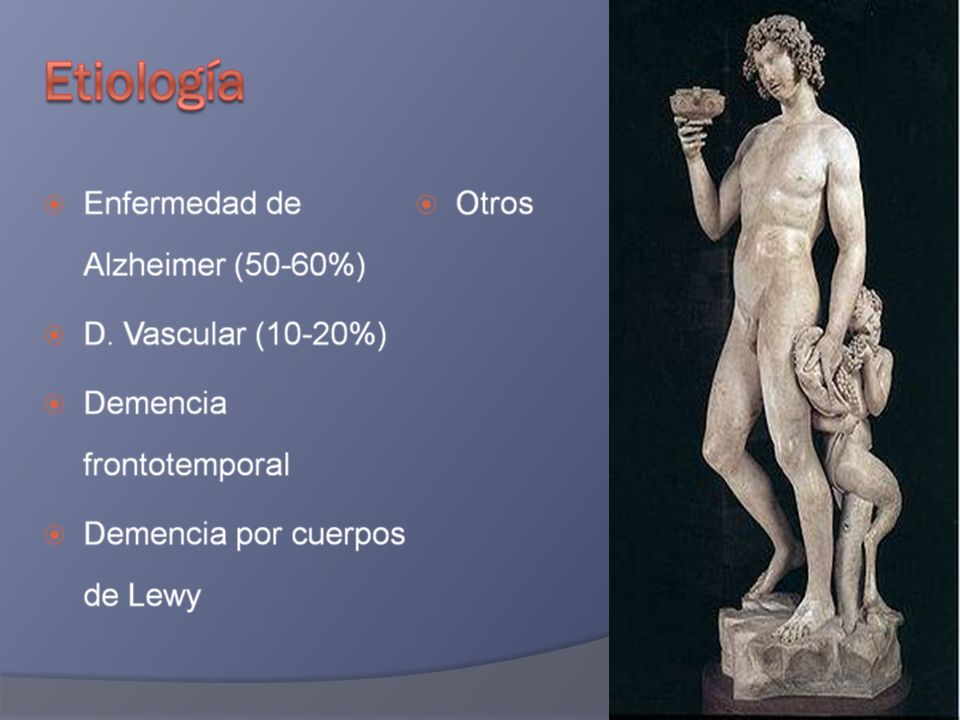 Etiología

Enfermedad de Alzheimer (50-60%)

D. Vascular (10-20%)

Demencia frontotemporal

Demencia por cuerpos de Lewy

Otros